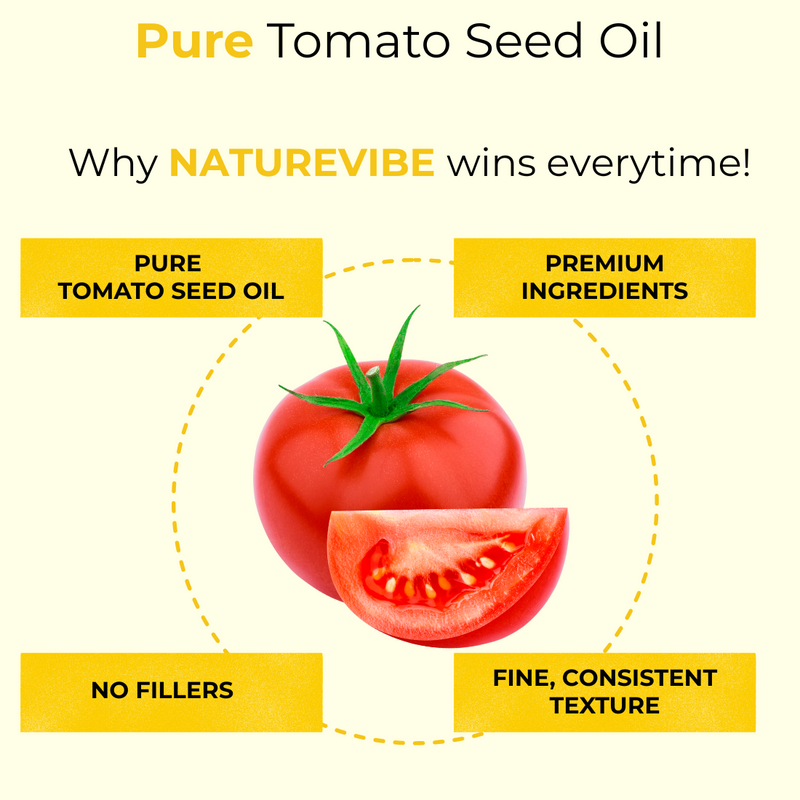 Pure Tomato Seed Oil

Why NATUREVIBE wins everytime!

PURE TOMATO SEED OIL

PREMIUM INGREDIENTS

NO FILLERS

FINE, CONSISTENT TEXTURE